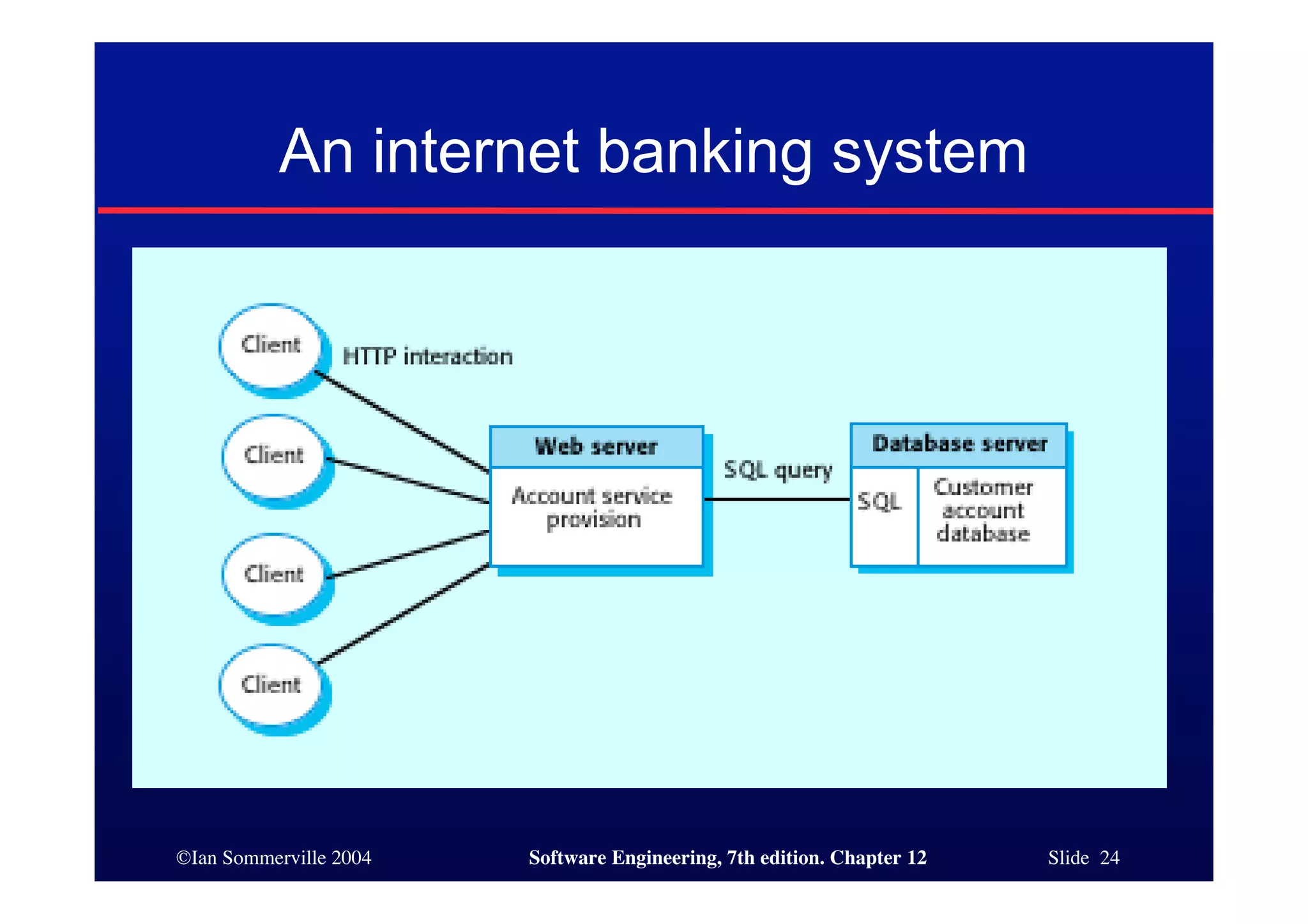 An internet banking system

Client

HTTP interaction

Client

Client

Client

Web server

Account service provision

SQL query

Database server

SQL

Customer account database

©Ian Sommerville 2004

Software Engineering, 7th edition. Chapter 12

Slide 24